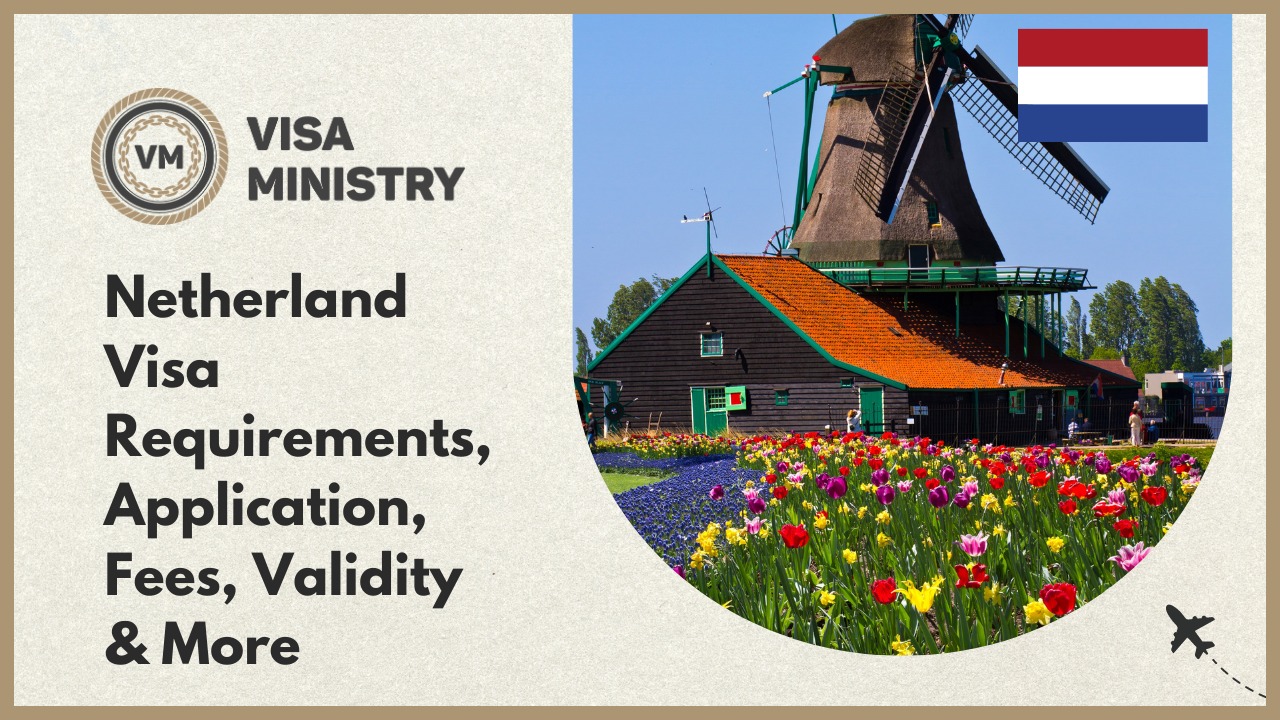 VM

VISA MINISTRY

Netherland Visa Requirements, Application, Fees, Validity & More